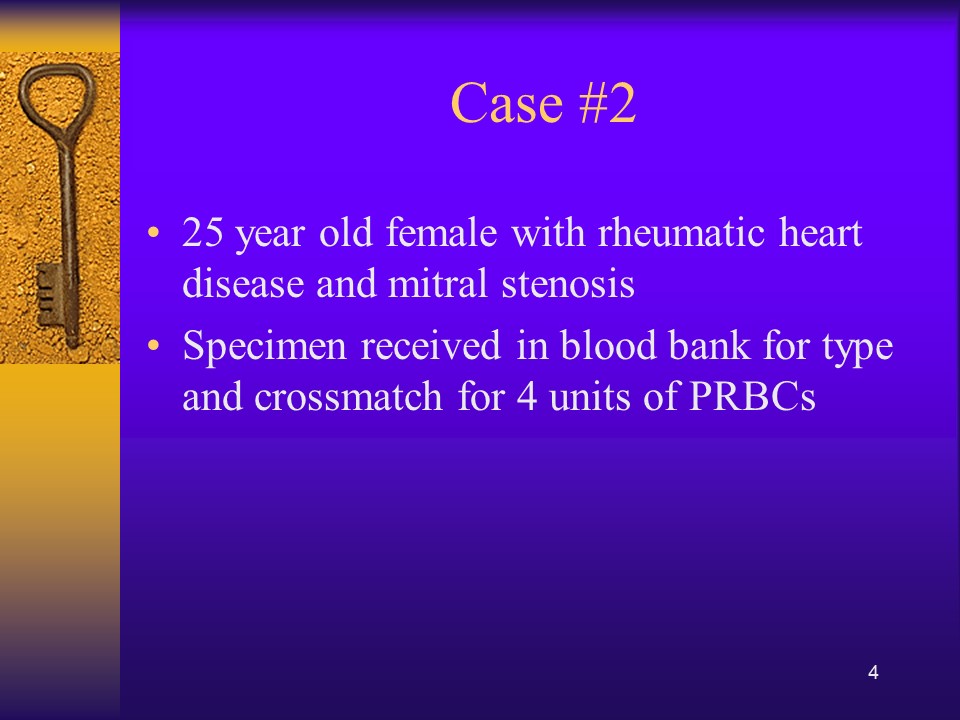 Case #2

• 25 year old female with rheumatic heart disease and mitral stenosis
• Specimen received in blood bank for type and crossmatch for 4 units of PRBCs

4